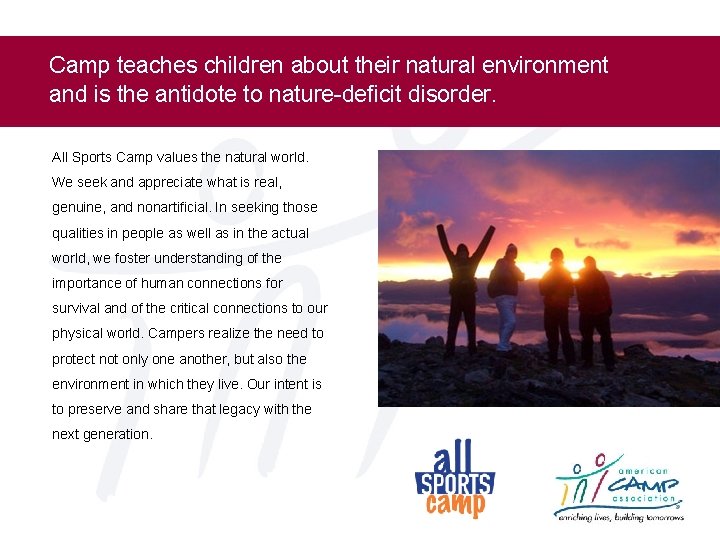 Camp teaches children about their natural environment and is the antidote to nature-deficit disorder.

All Sports Camp values the natural world. We seek and appreciate what is real, genuine, and nonartificial. In seeking those qualities in people as well as in the actual world, we foster understanding of the importance of human connections for survival and of the critical connections to our physical world. Campers realize the need to protect not only one another, but also the environment in which they live. Our intent is to preserve and share that legacy with the next generation.

all SPORTS camp

american CAMP association
enriching lives, building tomorrows